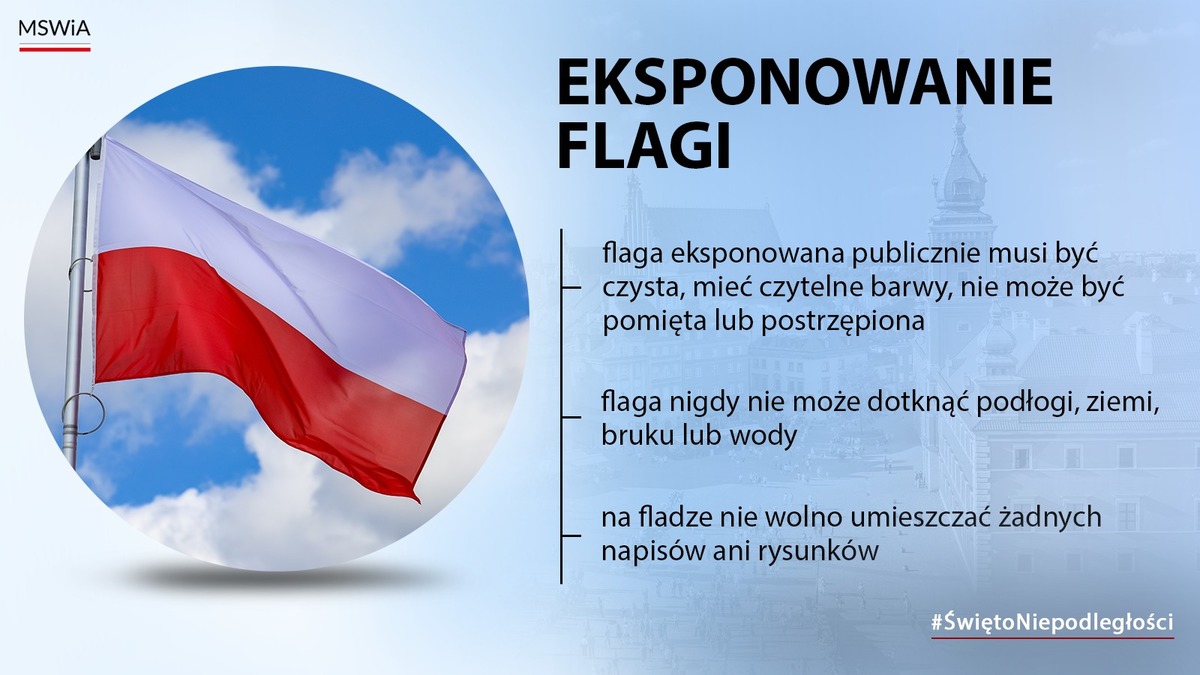 MSWiA

EKSPONOWANIE FLAGI

flaga eksponowana publicznie musi być czysta, mieć czytelne barwy, nie może być pomięta lub postrzępiona

flaga nigdy nie może dotknąć podłogi, ziemi, bruku lub wody

na fladze nie wolno umieszczać żadnych napisów ani rysunków

#ŚwiętoNiepodległości